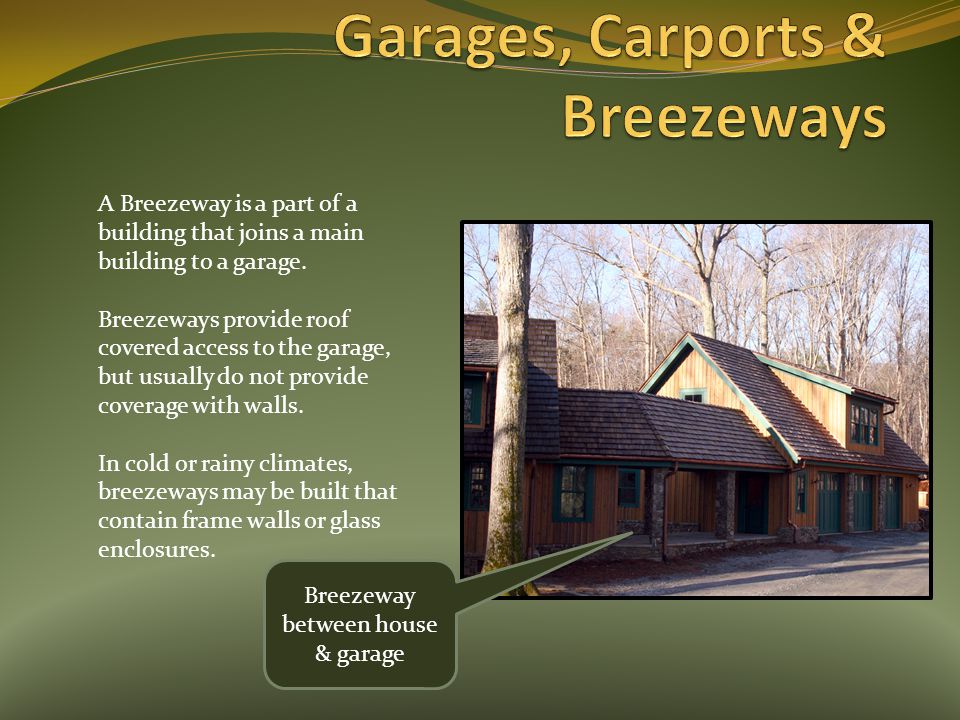 Garages, Carports & Breezeways

A Breezeway is a part of a building that joins a main building to a garage.

Breezeways provide roof covered access to the garage, but usually do not provide coverage with walls.

In cold or rainy climates, breezeways may be built that contain frame walls or glass enclosures.

Breezeway between house & garage